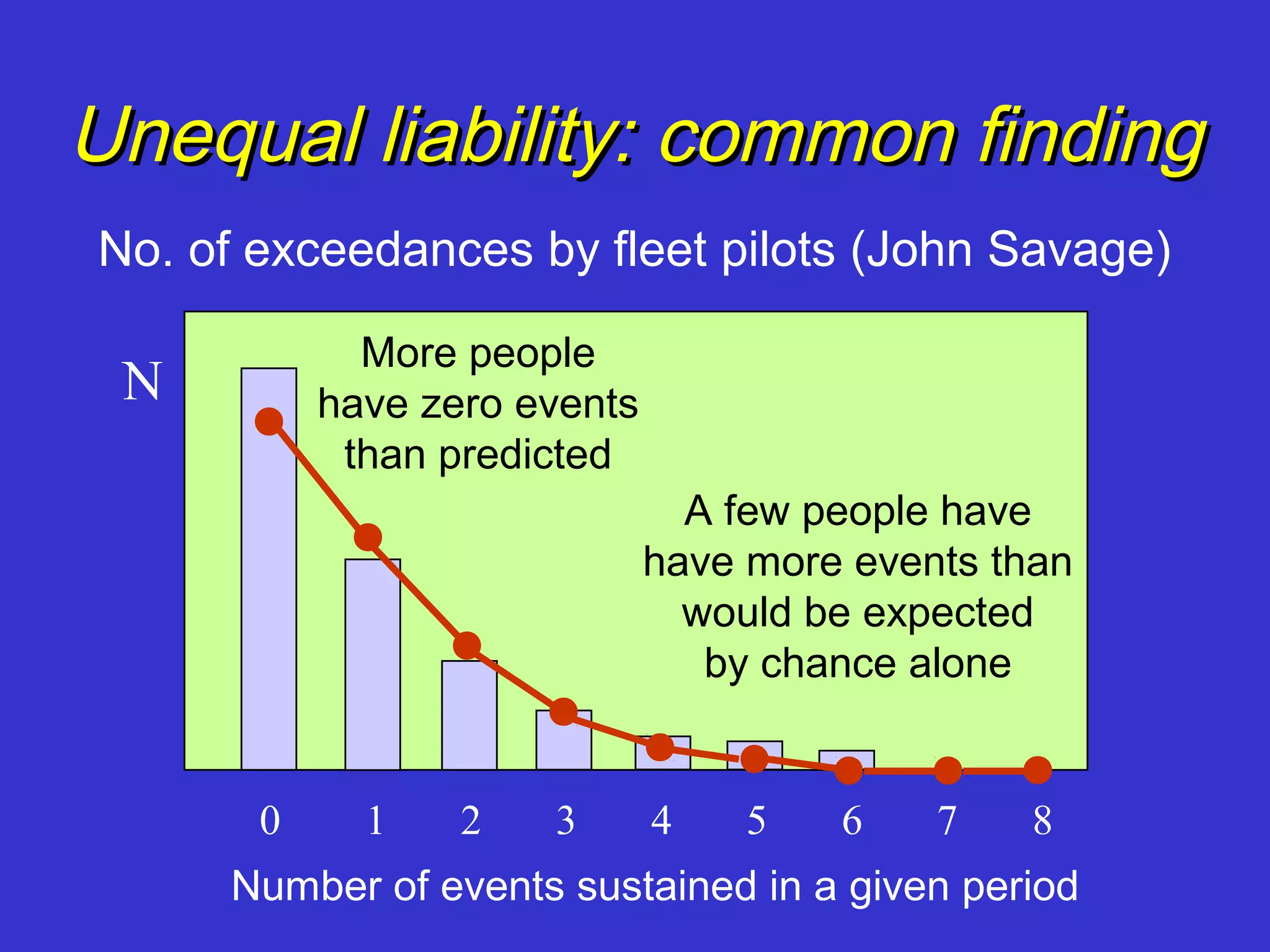 Unequal liability: common finding

No. of exceedances by fleet pilots (John Savage)

N

More people have zero events than predicted

A few people have have more events than would be expected by chance alone

0 1 2 3 4 5 6 7 8

Number of events sustained in a given period